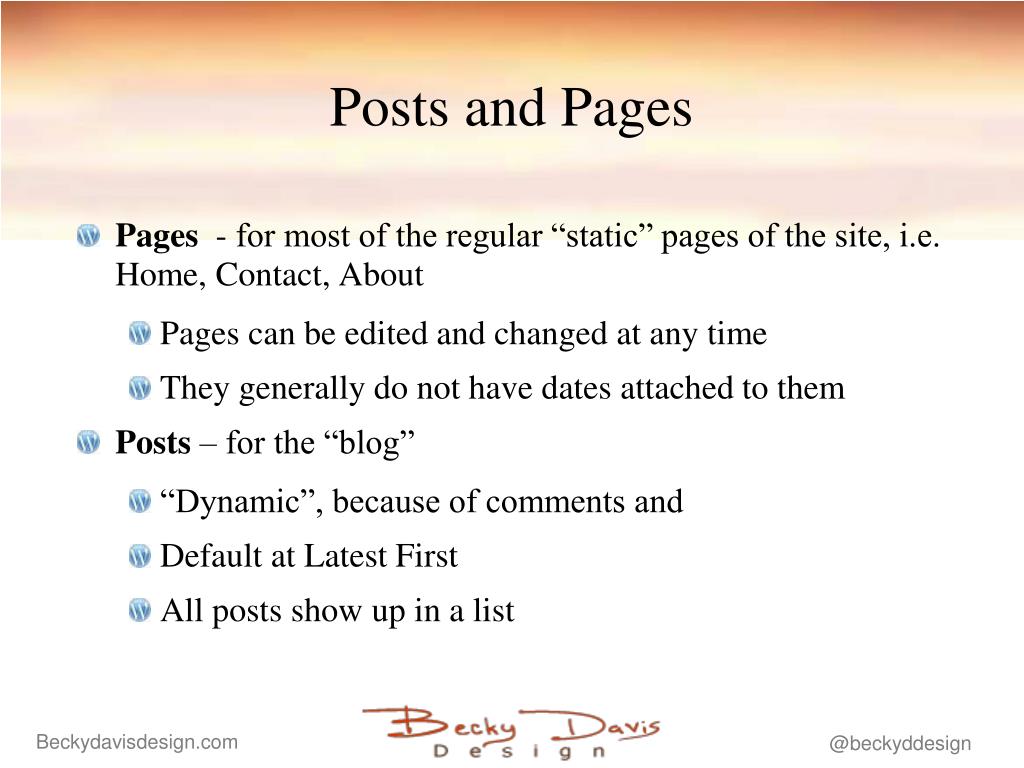 Posts and Pages

Pages - for most of the regular “static” pages of the site, i.e. Home, Contact, About

Pages can be edited and changed at any time

They generally do not have dates attached to them

Posts – for the “blog”

“Dynamic”, because of comments and

Default at Latest First

All posts show up in a list

Beckydavisdesign.com

Becky Davis Design

@beckyddesign